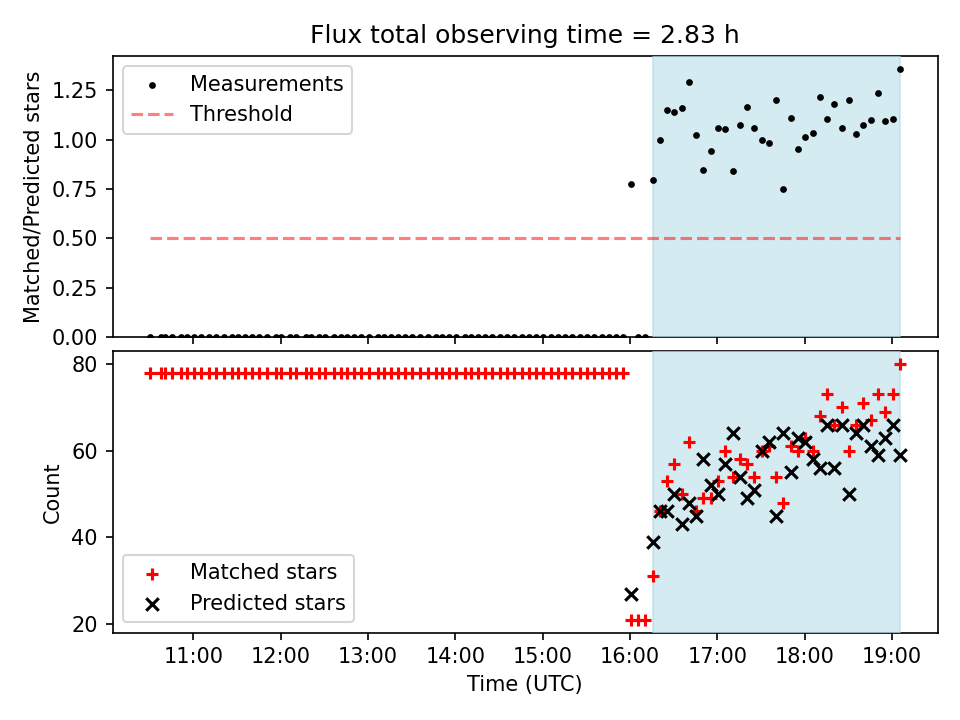 Flux total observing time = 2.83 h

Matched/Predicted stars

1.25
1.00
0.75
0.50
0.25
0.00

Measurements
Threshold

Count

80
60
40
20

Matched stars
Predicted stars

11:00
12:00
13:00
14:00
15:00
16:00
17:00
18:00
19:00

Time (UTC)